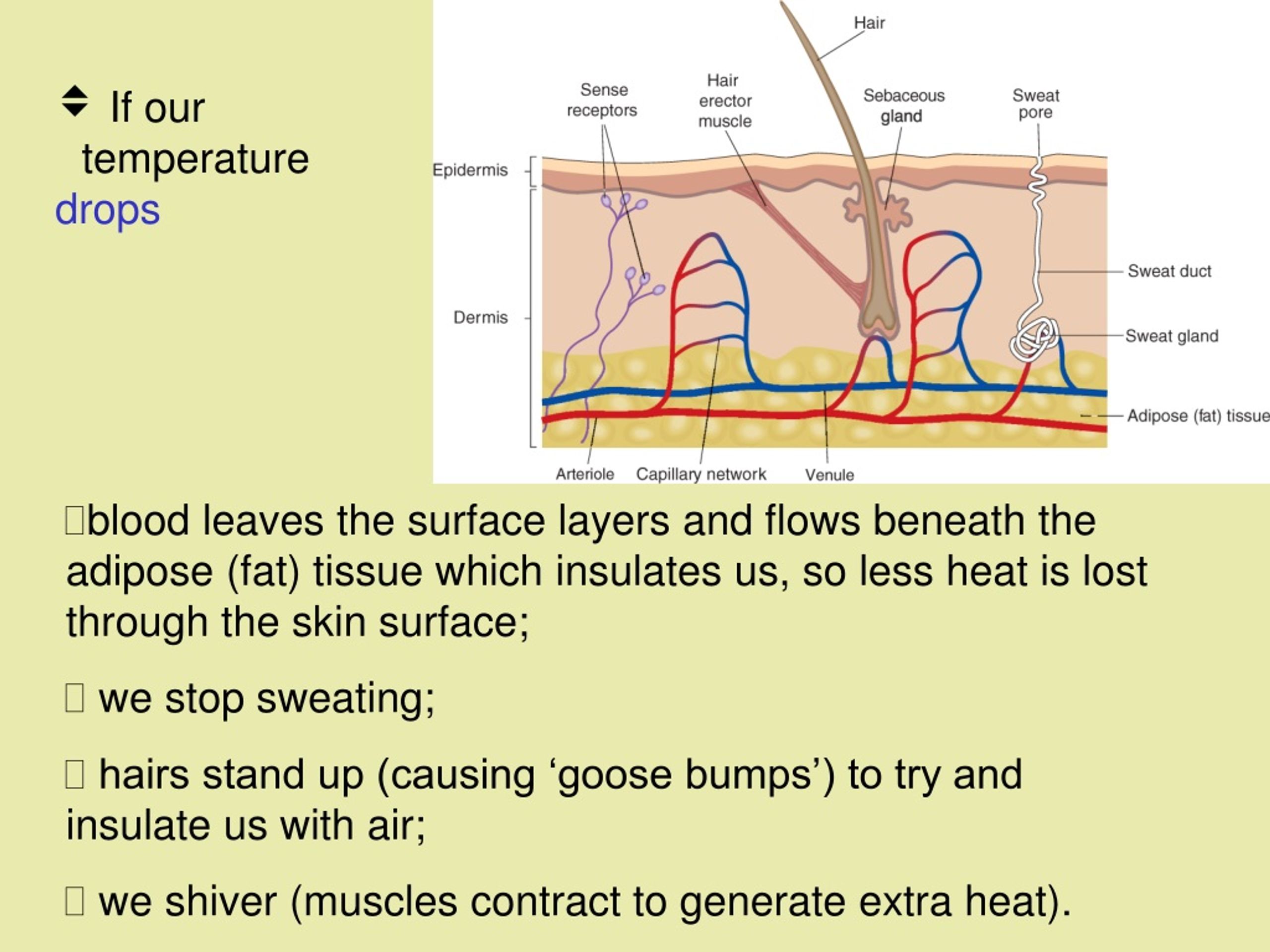 If our temperature drops

Hair

Sense receptors

Hair erector muscle

Sebaceous gland

Sweat pore

Epidermis

Dermis

Sweat duct

Sweat gland

Adipose (fat) tissue

Arteriole

Capillary network

Venule

blood leaves the surface layers and flows beneath the adipose (fat) tissue which insulates us, so less heat is lost through the skin surface;

we stop sweating;

hairs stand up (causing ‘goose bumps’) to try and insulate us with air;

we shiver (muscles contract to generate extra heat).